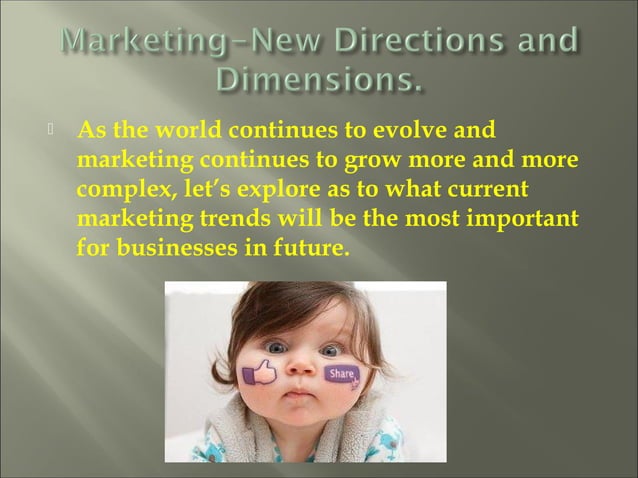 Marketing–New Directions and Dimensions.

As the world continues to evolve and marketing continues to grow more and more complex, let's explore as to what current marketing trends will be the most important for businesses in future.

Share